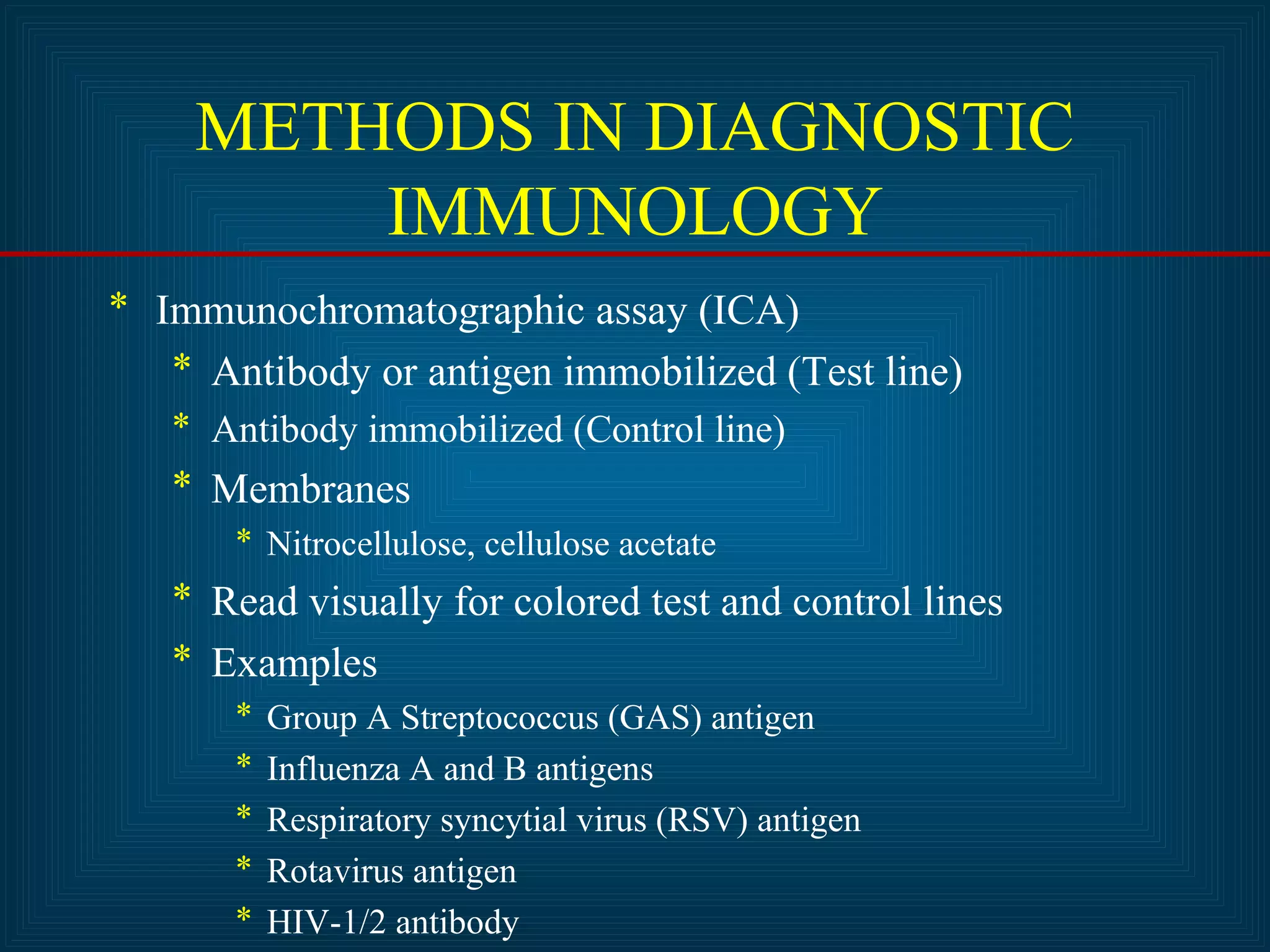 METHODS IN DIAGNOSTIC IMMUNOLOGY

* Immunochromatographic assay (ICA)
  * Antibody or antigen immobilized (Test line)
  * Antibody immobilized (Control line)
  * Membranes
    * Nitrocellulose, cellulose acetate
  * Read visually for colored test and control lines
  * Examples
    * Group A Streptococcus (GAS) antigen
    * Influenza A and B antigens
    * Respiratory syncytial virus (RSV) antigen
    * Rotavirus antigen
    * HIV-1/2 antibody